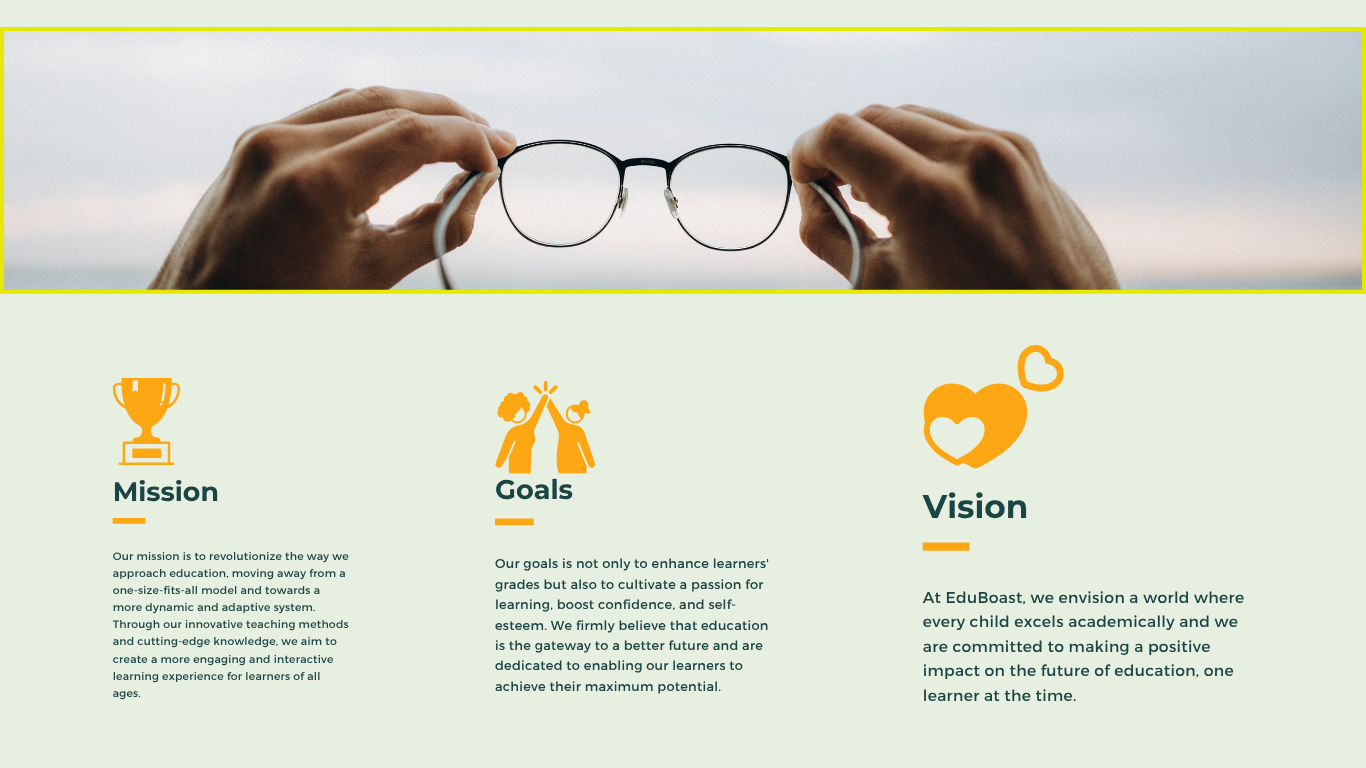 Mission

Our mission is to revolutionize the way we approach education, moving away from a one-size-fits-all model and towards a more dynamic and adaptive system. Through our innovative teaching methods and cutting-edge knowledge, we aim to create a more engaging and interactive learning experience for learners of all ages.

Goals

Our goals is not only to enhance learners' grades but also to cultivate a passion for learning, boost confidence, and self-esteem. We firmly believe that education is the gateway to a better future and are dedicated to enabling our learners to achieve their maximum potential.

Vision

At EduBoast, we envision a world where every child excels academically and we are committed to making a positive impact on the future of education, one learner at the time.